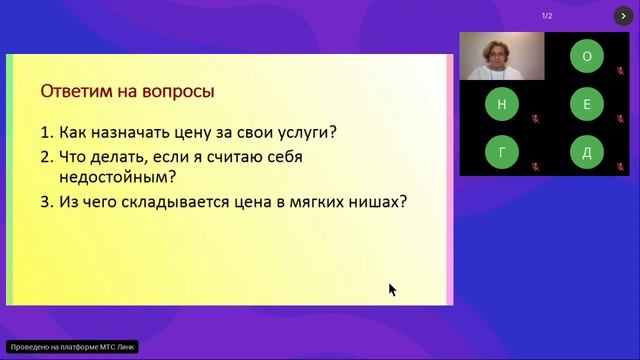 1/2

О

Н

Е

Г

Д

Ответим на вопросы

1. Как назначать цену за свои услуги?
2. Что делать, если я считаю себя недостойным?
3. Из чего складывается цена в мягких нишах?

Проведено на платформе МТС Линк